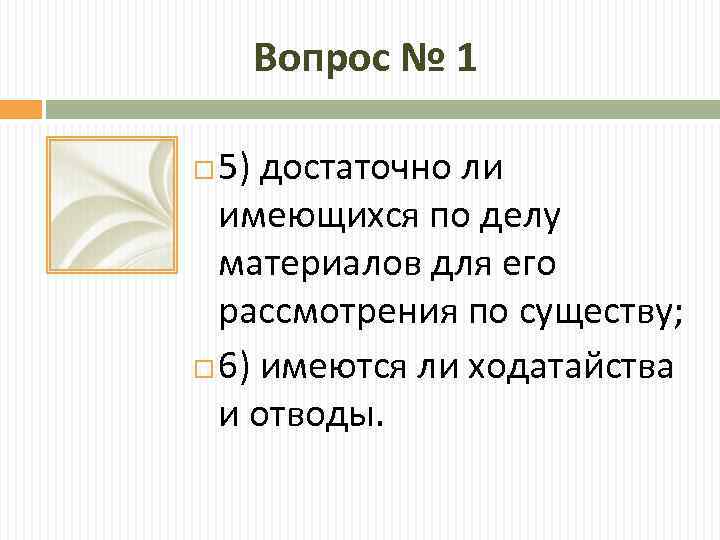 Вопрос № 1

5) достаточно ли имеющихся по делу материалов для его рассмотрения по существу;

6) имеются ли ходатайства и отводы.